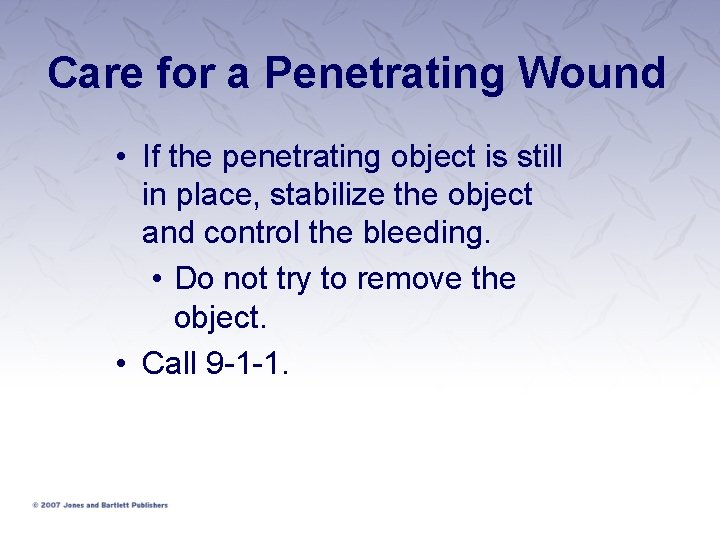 Care for a Penetrating Wound

• If the penetrating object is still in place, stabilize the object and control the bleeding.
  • Do not try to remove the object.
• Call 9-1-1.

© 2007 Jones and Bartlett Publishers